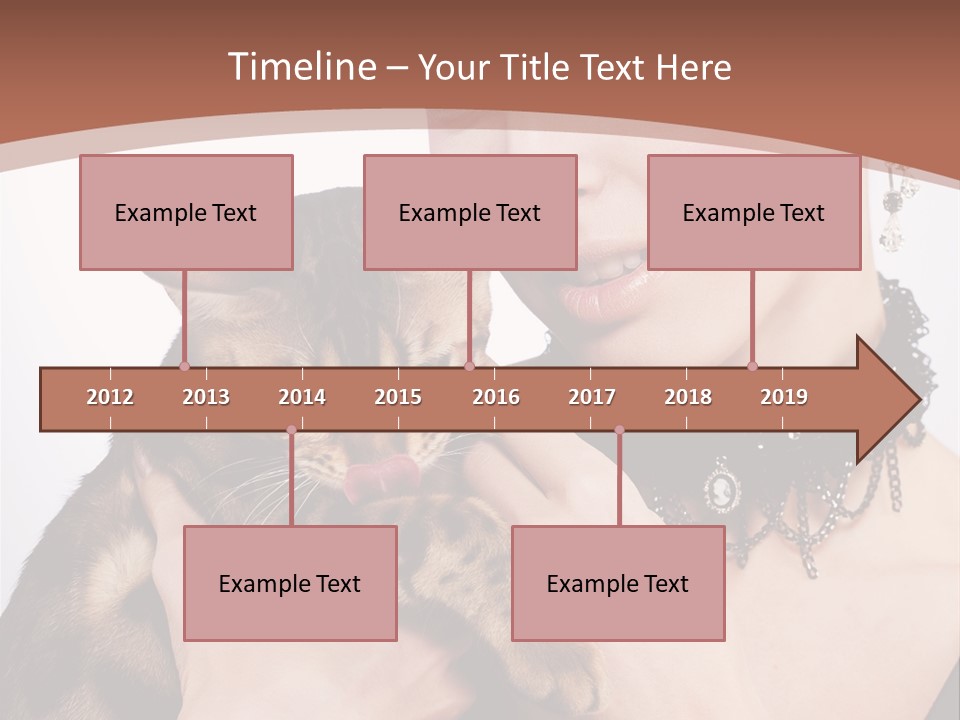 Timeline – Your Title Text Here

Example Text

Example Text

Example Text

2012 2013 2014 2015 2016 2017 2018 2019

Example Text

Example Text